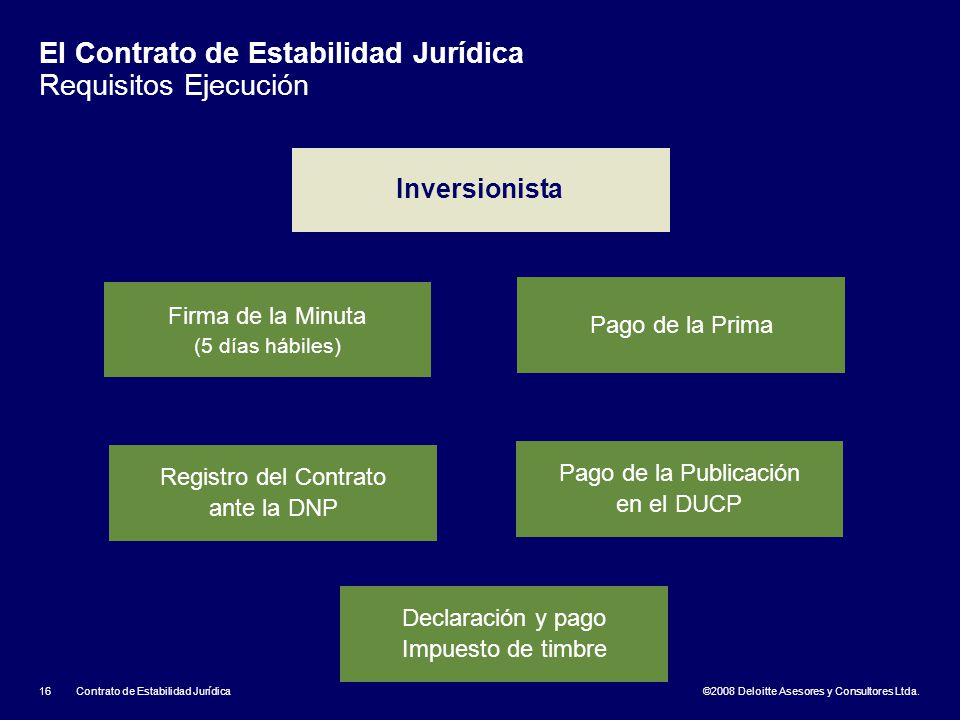 El Contrato de Estabilidad Jurídica
Requisitos Ejecución

Inversionista

Firma de la Minuta
(5 días hábiles)

Pago de la Prima

Registro del Contrato
ante la DNP

Pago de la Publicación
en el DUCP

Declaración y pago
Impuesto de timbre

16 Contrato de Estabilidad Jurídica

©2008 Deloitte Asesores y Consultores Ltda.